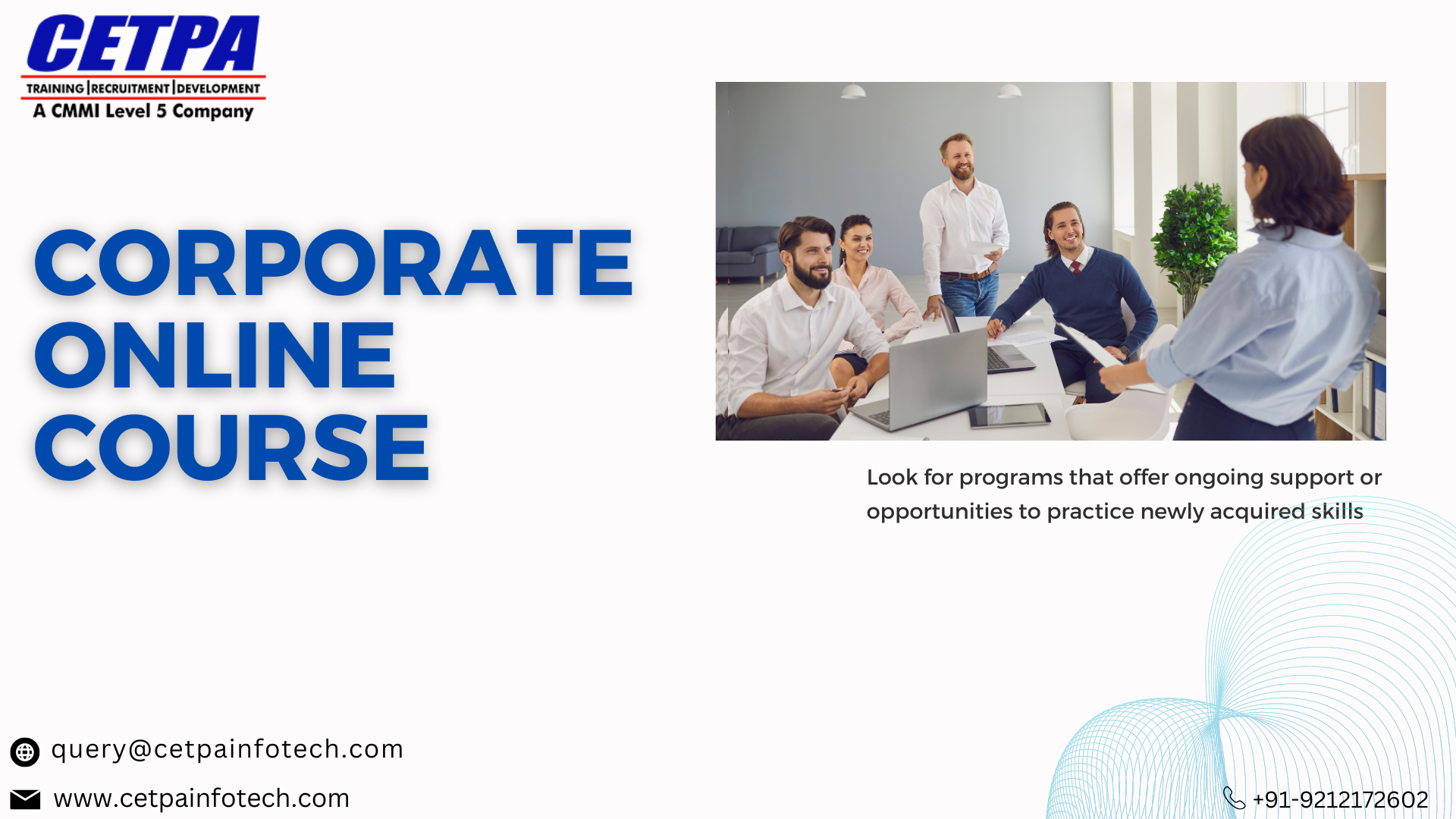 CETPA
TRAINING | RECRUITMENT | DEVELOPMENT
A CMMI Level 5 Company

CORPORATE ONLINE COURSE

Look for programs that offer ongoing support or opportunities to practice newly acquired skills

query@cetpainfotech.com

www.cetpainfotech.com

+91-9212172602